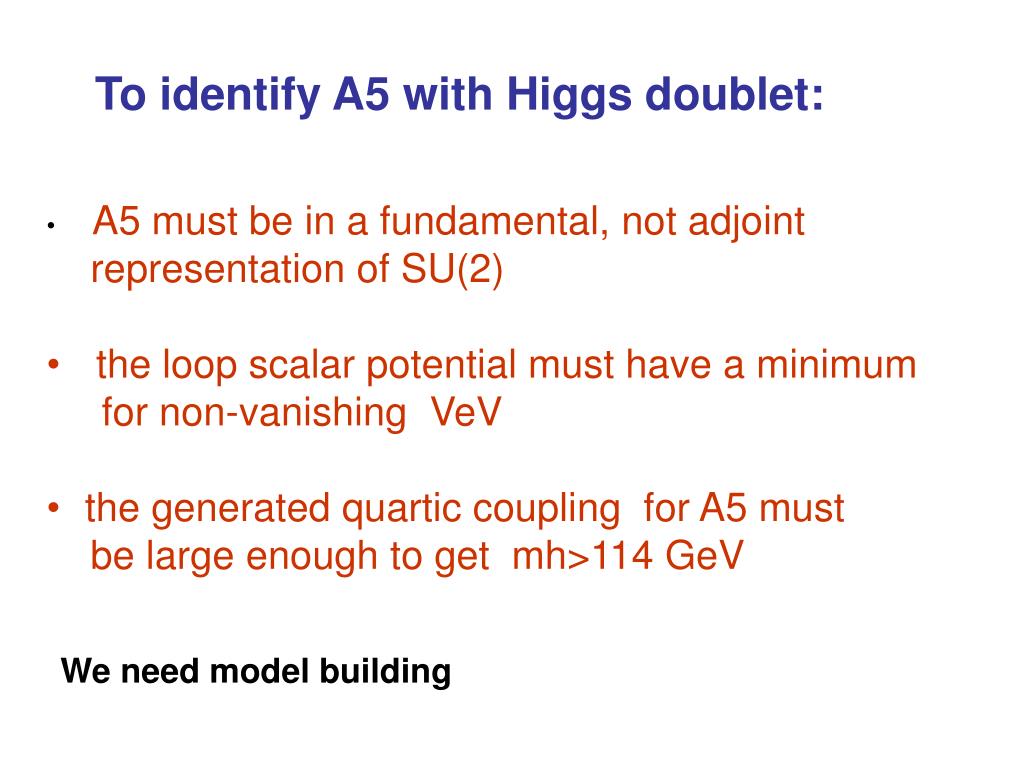 To identify A5 with Higgs doublet:

• A5 must be in a fundamental, not adjoint representation of SU(2)

• the loop scalar potential must have a minimum for non-vanishing VeV

• the generated quartic coupling for A5 must be large enough to get mh>114 GeV

We need model building